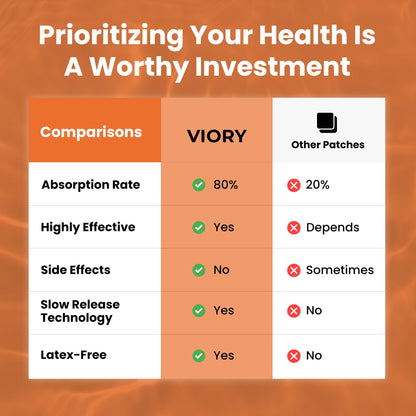 Prioritizing Your Health Is A Worthy Investment

| Comparisons | VIORY | Other Patches |
|---|---|---|
| Absorption Rate | 80% | 20% |
| Highly Effective | Yes | Depends |
| Side Effects | No | Sometimes |
| Slow Release Technology | Yes | No |
| Latex-Free | Yes | No |